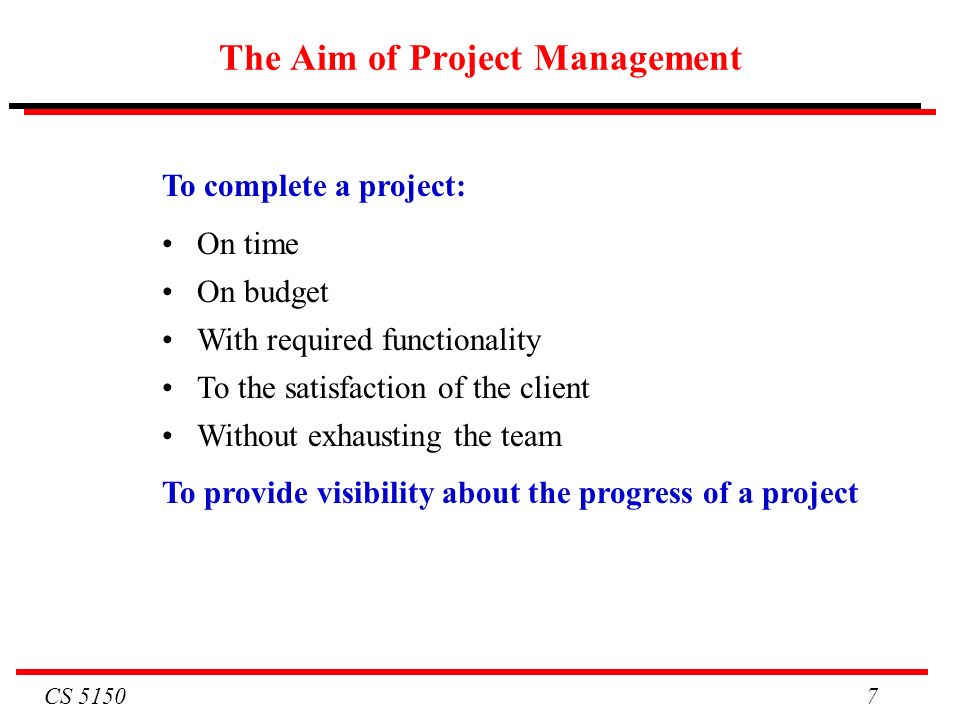 The Aim of Project Management

To complete a project:

• On time
• On budget
• With required functionality
• To the satisfaction of the client
• Without exhausting the team

To provide visibility about the progress of a project

CS 5150

7